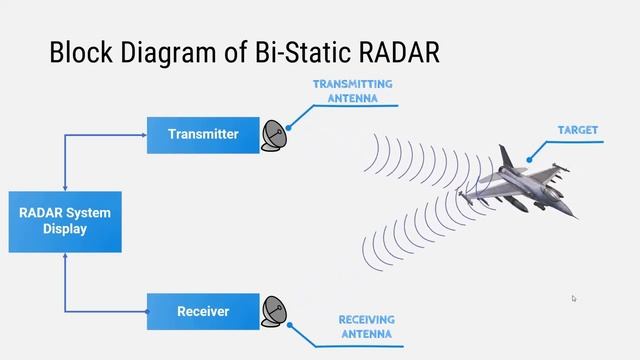 Block Diagram of Bi-Static RADAR

TRANSMITTING ANTENNA

Transmitter

TARGET

RADAR System Display

Receiver

RECEIVING ANTENNA